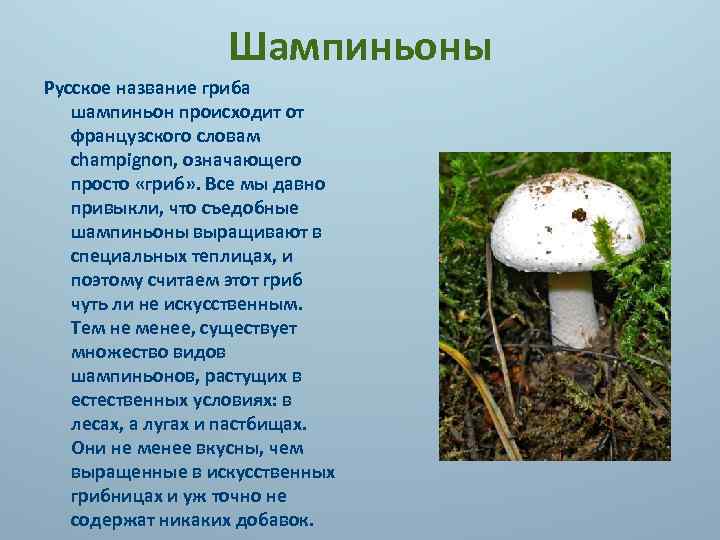 Шампиньоны

Русское название гриба шампиньон происходит от французского словам champignon, означающего просто «гриб». Все мы давно привыкли, что съедобные шампиньоны выращивают в специальных теплицах, и поэтому считаем этот гриб чуть ли не искусственным. Тем не менее, существует множество видов шампиньонов, растущих в естественных условиях: в лесах, а лугах и пастбищах. Они не менее вкусны, чем выращенные в искусственных грибницах и уж точно не содержат никаких добавок.